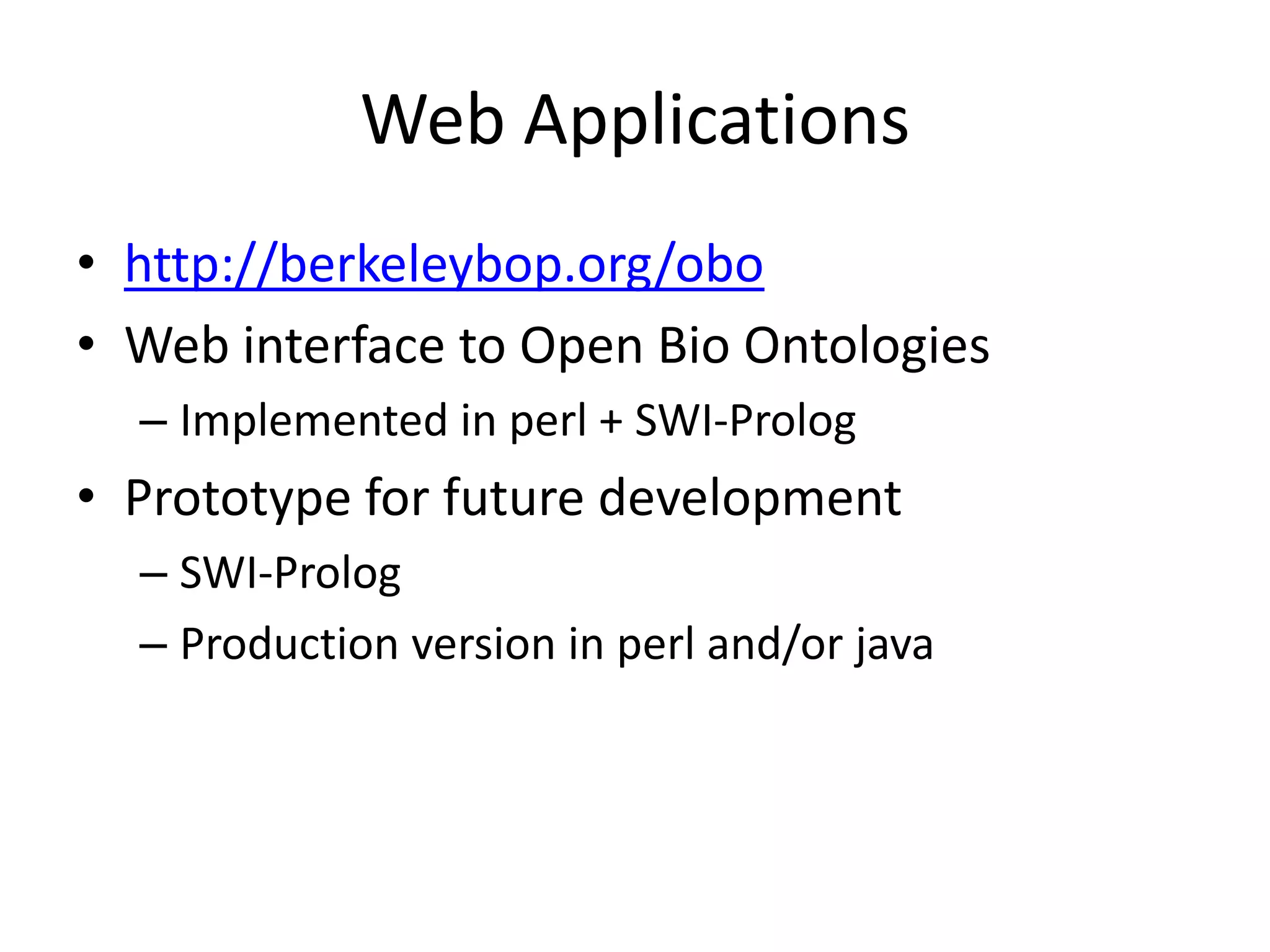 Web Applications

• http://berkeleybop.org/obo
• Web interface to Open Bio Ontologies
– Implemented in perl + SWI-Prolog
• Prototype for future development
– SWI-Prolog
– Production version in perl and/or java